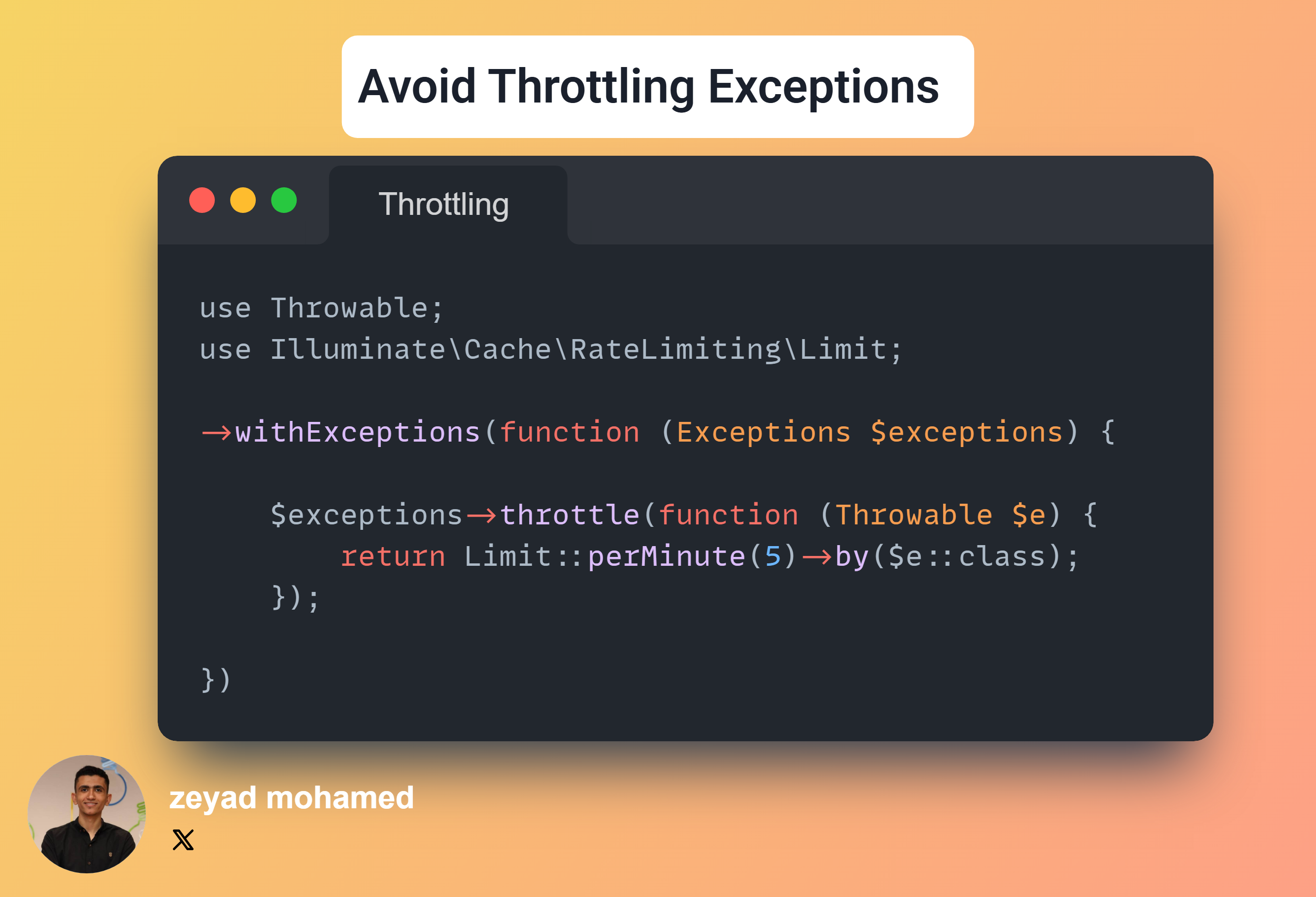 Avoid Throttling Exceptions

Throttling

use Throwable;
use Illuminate\Cache\RateLimiting\Limit;

→withExceptions(function (Exceptions $exceptions) {

    $exceptions→throttle(function (Throwable $e) {
        return Limit::perMinute(5)→by($e::class);
    });

})

zeyad mohamed